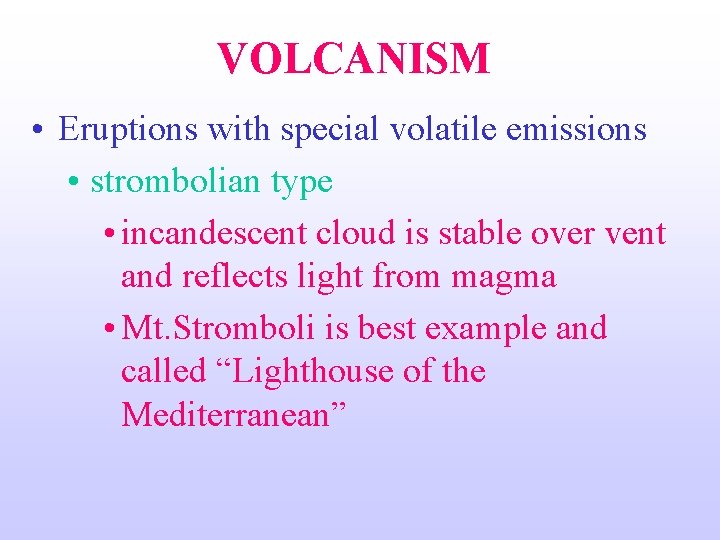 VOLCANISM

• Eruptions with special volatile emissions
• strombolian type
• incandescent cloud is stable over vent and reflects light from magma
• Mt.Stromboli is best example and called “Lighthouse of the Mediterranean”